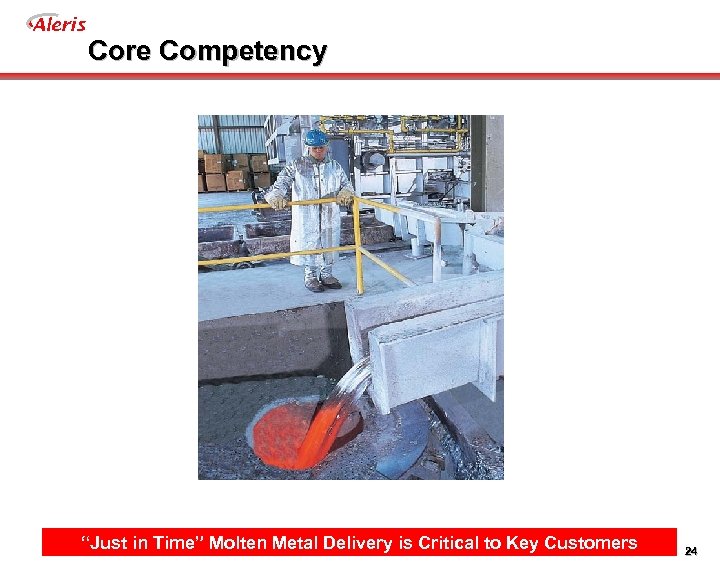 Aleris

Core Competency

"Just in Time" Molten Metal Delivery is Critical to Key Customers

24